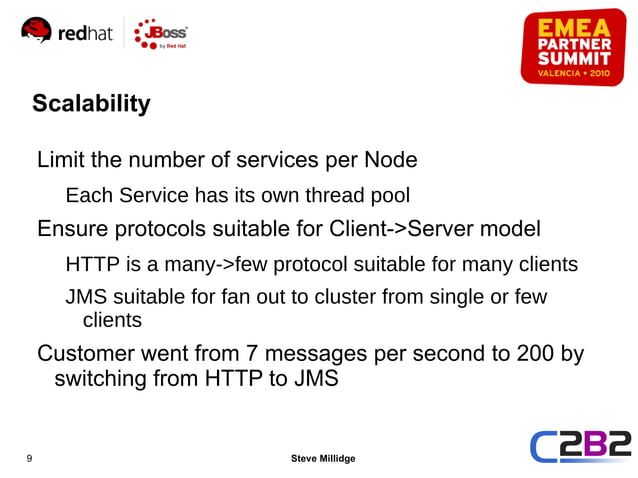 redhat

JBoss by Red Hat

EMEA PARTNER SUMMIT VALENCIA • 2010

Scalability

Limit the number of services per Node

Each Service has its own thread pool

Ensure protocols suitable for Client->Server model

HTTP is a many->few protocol suitable for many clients

JMS suitable for fan out to cluster from single or few clients

Customer went from 7 messages per second to 200 by switching from HTTP to JMS

9

Steve Millidge

C2B2